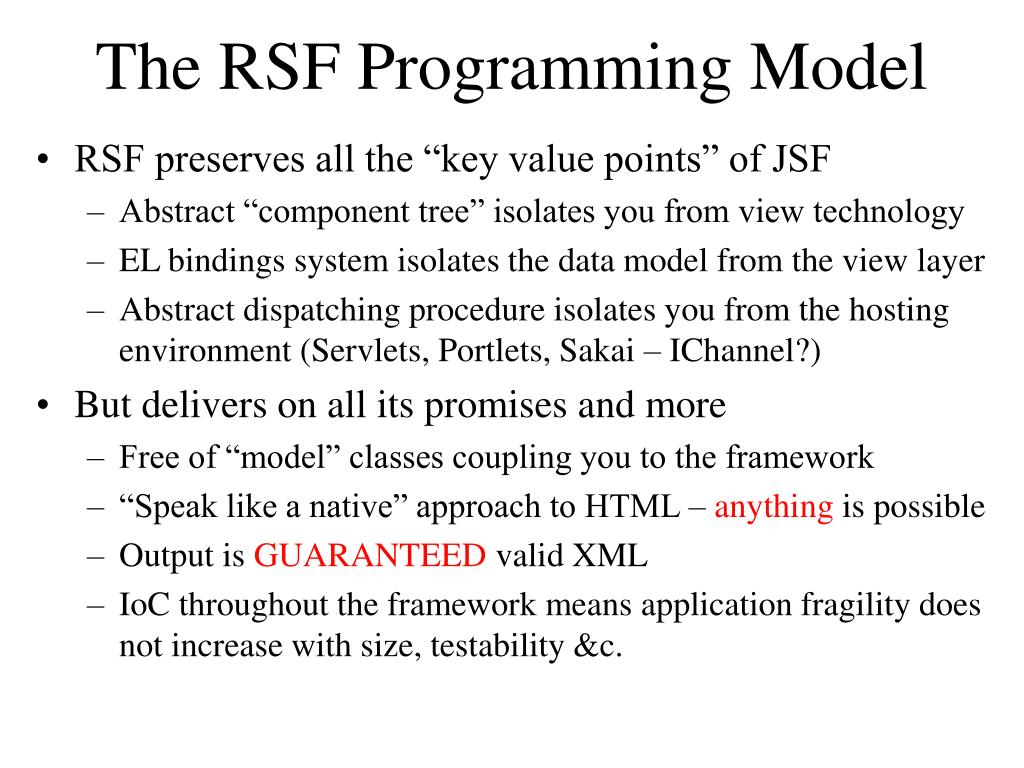 The RSF Programming Model

• RSF preserves all the “key value points” of JSF
  – Abstract “component tree” isolates you from view technology
  – EL bindings system isolates the data model from the view layer
  – Abstract dispatching procedure isolates you from the hosting environment (Servlets, Portlets, Sakai – IChannel?)
• But delivers on all its promises and more
  – Free of “model” classes coupling you to the framework
  – “Speak like a native” approach to HTML – anything is possible
  – Output is GUARANTEED valid XML
  – IoC throughout the framework means application fragility does not increase with size, testability &c.